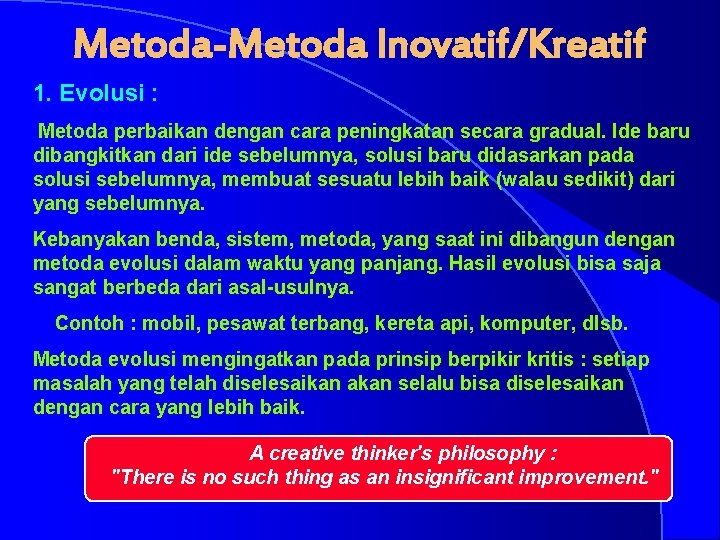 Metoda-Metoda Inovatif/Kreatif

1. Evolusi :

Metoda perbaikan dengan cara peningkatan secara gradual. Ide baru dibangkitkan dari ide sebelumnya, solusi baru didasarkan pada solusi sebelumnya, membuat sesuatu lebih baik (walau sedikit) dari yang sebelumnya.

Kebanyakan benda, sistem, metoda, yang saat ini dibangun dengan metoda evolusi dalam waktu yang panjang. Hasil evolusi bisa saja sangat berbeda dari asal-usulnya.

Contoh : mobil, pesawat terbang, kereta api, komputer, dlsb.

Metoda evolusi mengingatkan pada prinsip berpikir kritis : setiap masalah yang telah diselesaikan akan selalu bisa diselesaikan dengan cara yang lebih baik.

A creative thinker's philosophy :
"There is no such thing as an insignificant improvement."